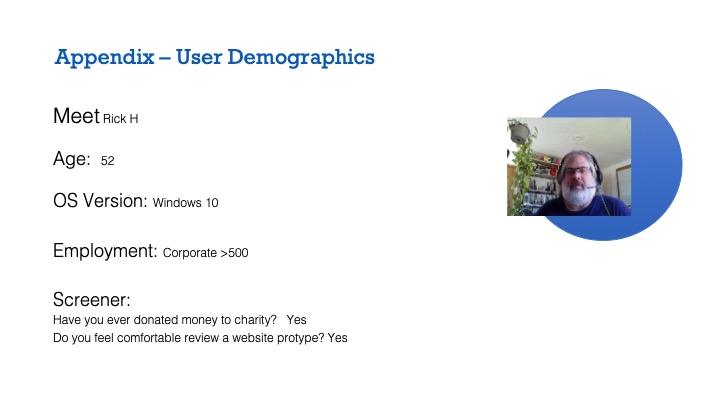 Appendix – User Demographics

Meet Rick H

Age: 52

OS Version: Windows 10

Employment: Corporate >500

Screener:
Have you ever donated money to charity? Yes
Do you feel comfortable review a website protype? Yes